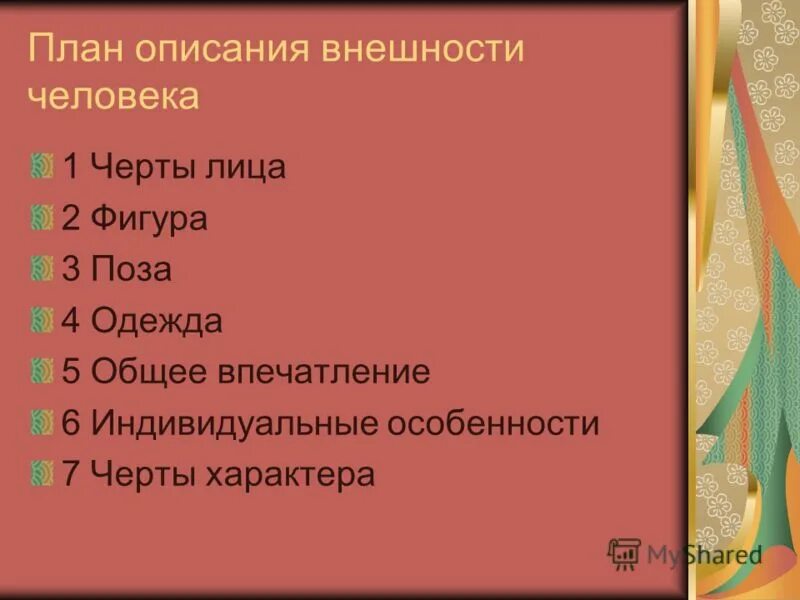 План описания внешности человека

1 Черты лица
2 Фигура
3 Поза
4 Одежда
5 Общее впечатление
6 Индивидуальные особенности
7 Черты характера

MyShared